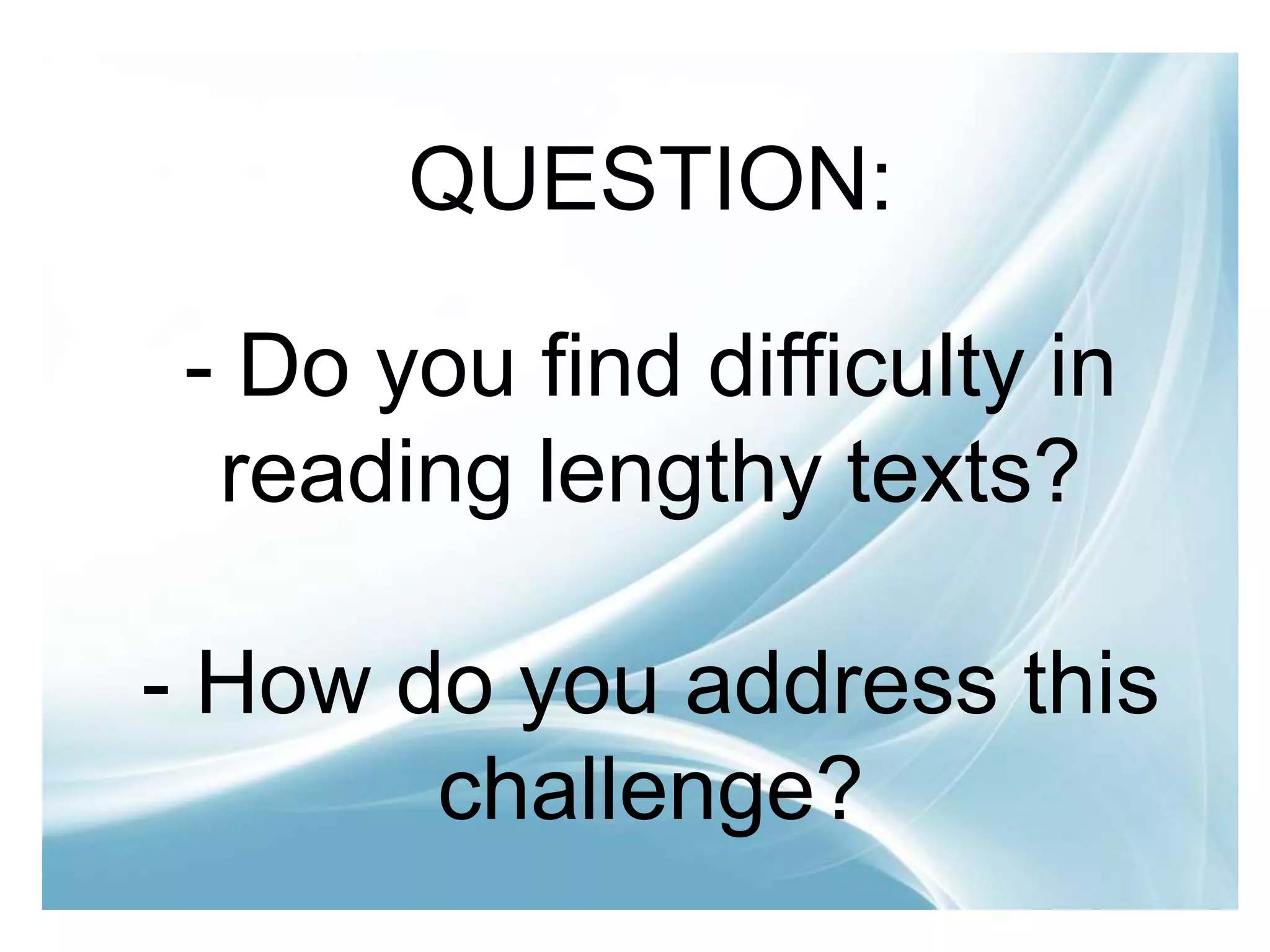 QUESTION:

- Do you find difficulty in reading lengthy texts?

- How do you address this challenge?